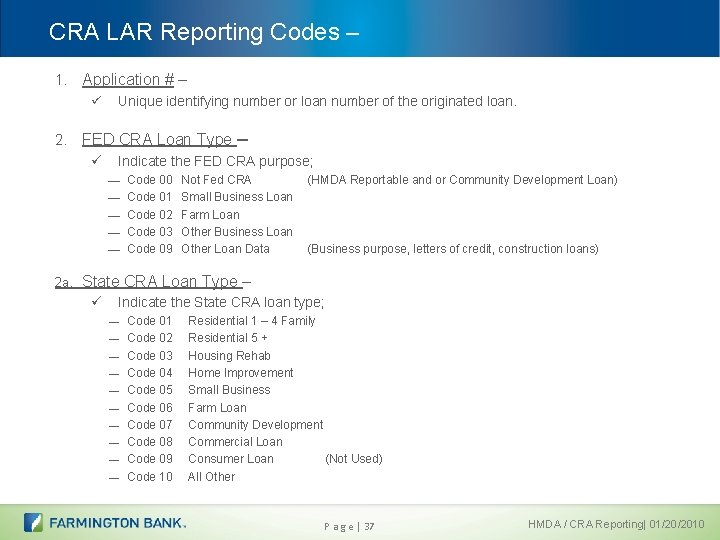 CRA LAR Reporting Codes –

1. Application # –

✓ Unique identifying number or loan number of the originated loan.

2. FED CRA Loan Type –

✓ Indicate the FED CRA purpose;

— Code 00 Not Fed CRA (HMDA Reportable and or Community Development Loan)
— Code 01 Small Business Loan
— Code 02 Farm Loan
— Code 03 Other Business Loan
— Code 09 Other Loan Data (Business purpose, letters of credit, construction loans)

2a. State CRA Loan Type –

✓ Indicate the State CRA loan type;

— Code 01 Residential 1 – 4 Family
— Code 02 Residential 5 +
— Code 03 Housing Rehab
— Code 04 Home Improvement
— Code 05 Small Business
— Code 06 Farm Loan
— Code 07 Community Development
— Code 08 Commercial Loan
— Code 09 Consumer Loan (Not Used)
— Code 10 All Other

FARMINGTON BANK.

Page | 37

HMDA / CRA Reporting| 01/20/2010